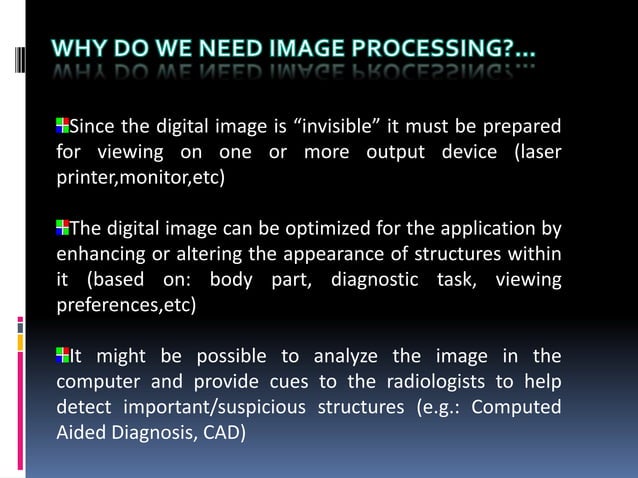 WHY DO WE NEED IMAGE PROCESSING?...

Since the digital image is “invisible” it must be prepared for viewing on one or more output device (laser printer,monitor,etc)

The digital image can be optimized for the application by enhancing or altering the appearance of structures within it (based on: body part, diagnostic task, viewing preferences,etc)

It might be possible to analyze the image in the computer and provide cues to the radiologists to help detect important/suspicious structures (e.g.: Computed Aided Diagnosis, CAD)